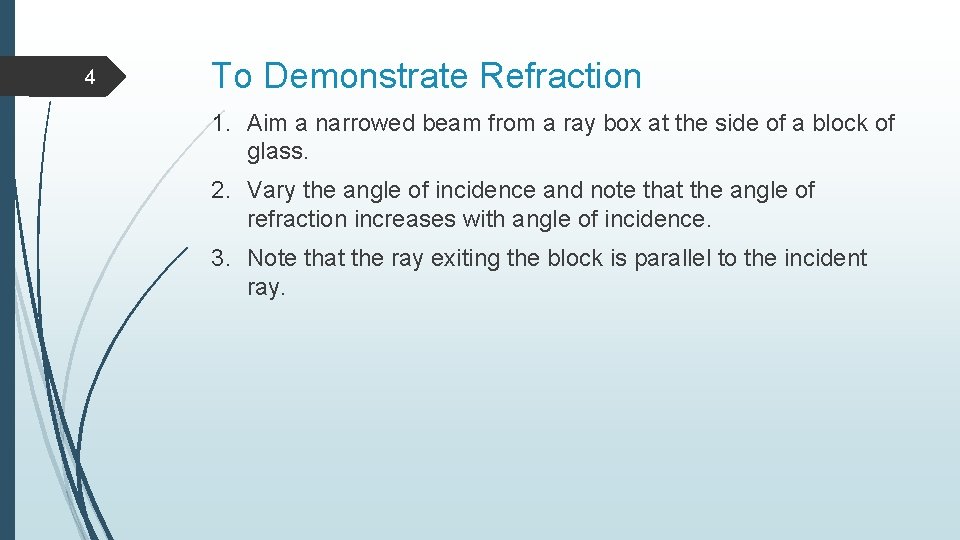 4

To Demonstrate Refraction

1. Aim a narrowed beam from a ray box at the side of a block of glass.

2. Vary the angle of incidence and note that the angle of refraction increases with angle of incidence.

3. Note that the ray exiting the block is parallel to the incident ray.